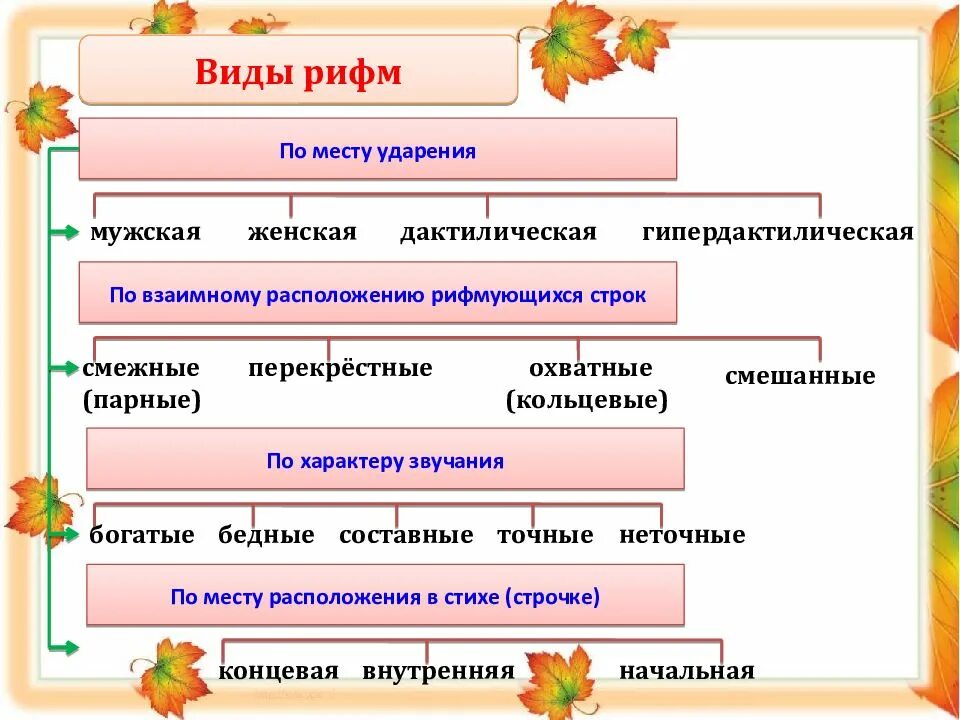 Виды рифм

По месту ударения

мужская женская дактилическая гипердактилическая

По взаимному расположению рифмующихся строк

смежные (парные) перекрёстные охватные (кольцевые) смешанные

По характеру звучания

богатые бедные составные точные неточные

По месту расположения в стихе (строчке)

концевая внутренняя начальная